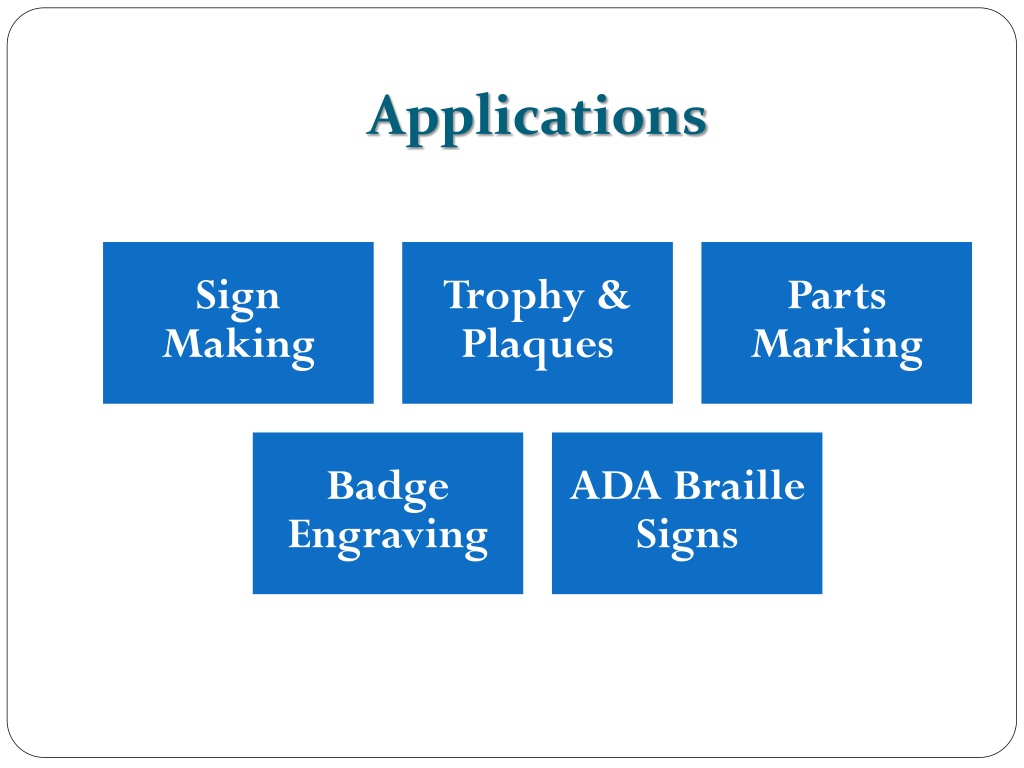 Applications

Sign Making

Trophy & Plaques

Parts Marking

Badge Engraving

ADA Braille Signs